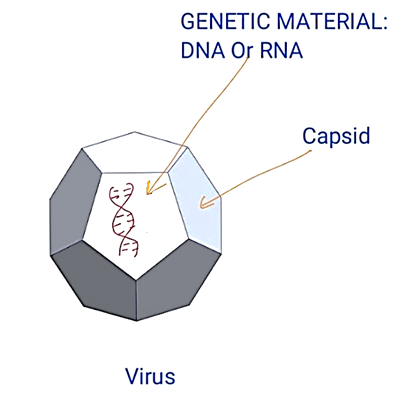 GENETIC MATERIAL:
DNA Or RNA

Capsid

Virus